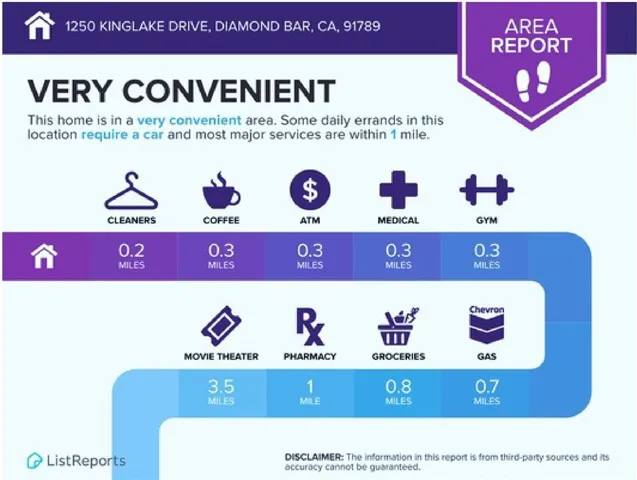 1250 KINGLAKE DRIVE, DIAMOND BAR, CA, 91789

AREA REPORT

VERY CONVENIENT

This home is in a very convenient area. Some daily errands in this location require a car and most major services are within 1 mile.

CLEANERS
COFFEE
ATM
MEDICAL
GYM

0.2 MILES
0.3 MILES
0.3 MILES
0.3 MILES
0.3 MILES

Chevron

MOVIE THEATER
PHARMACY
GROCERIES
GAS

3.5 MILES
1 MILE
0.8 MILES
0.7 MILES

ListReports

DISCLAIMER: The information in this report is from third-party sources and its accuracy cannot be guaranteed.